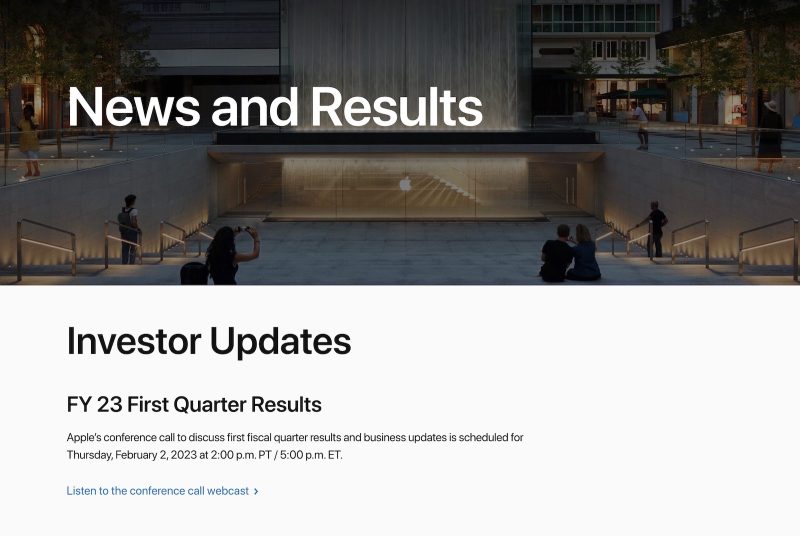 News and Results

Investor Updates

FY 23 First Quarter Results

Apple's conference call to discuss first fiscal quarter results and business updates is scheduled for Thursday, February 2, 2023 at 2:00 p.m. PT / 5:00 p.m. ET.

Listen to the conference call webcast ›